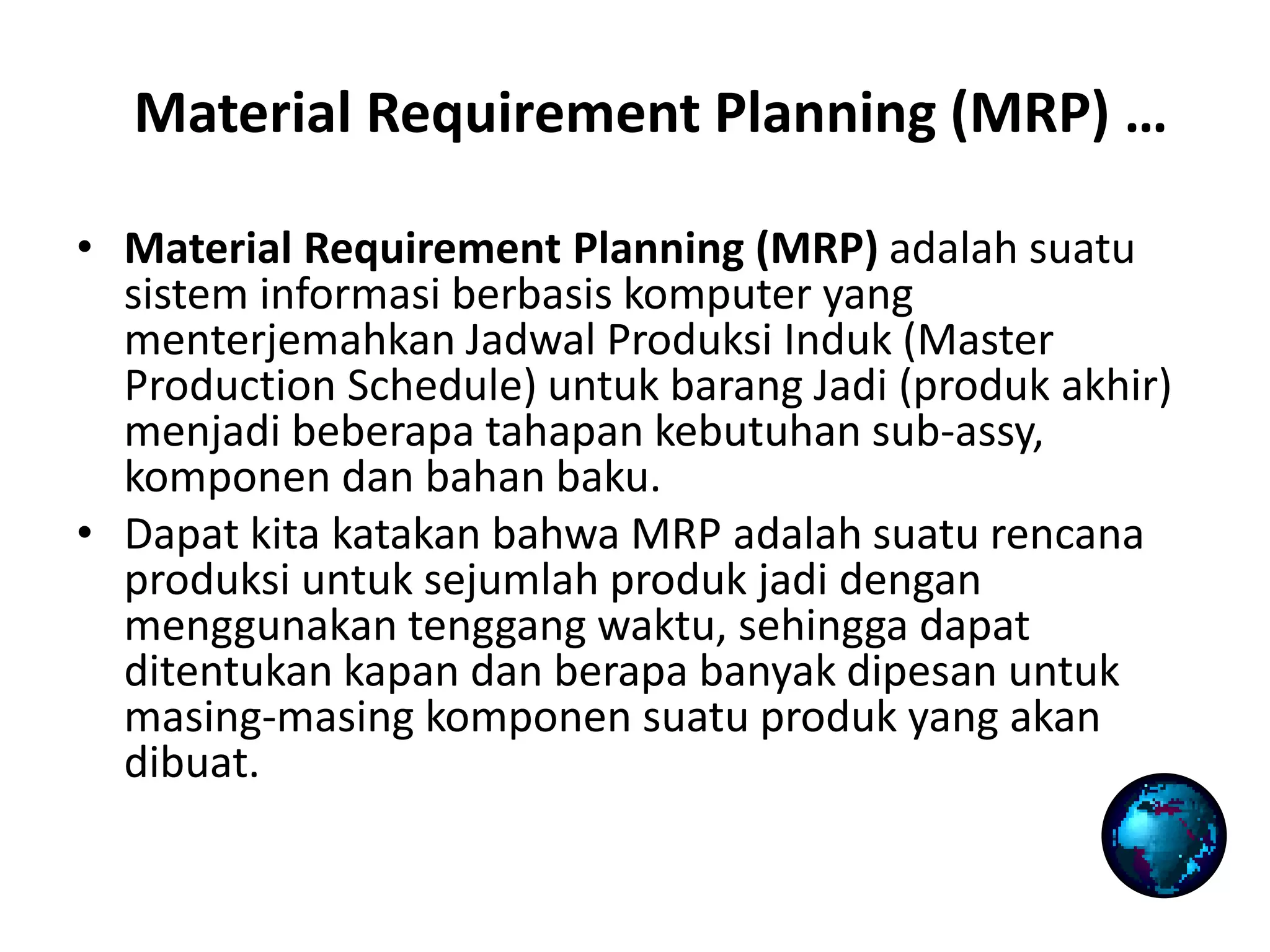 Material Requirement Planning (MRP) …

• Material Requirement Planning (MRP) adalah suatu sistem informasi berbasis komputer yang menterjemahkan Jadwal Produksi Induk (Master Production Schedule) untuk barang Jadi (produk akhir) menjadi beberapa tahapan kebutuhan sub-assy, komponen dan bahan baku.
• Dapat kita katakan bahwa MRP adalah suatu rencana produksi untuk sejumlah produk jadi dengan menggunakan tenggang waktu, sehingga dapat ditentukan kapan dan berapa banyak dipesan untuk masing-masing komponen suatu produk yang akan dibuat.